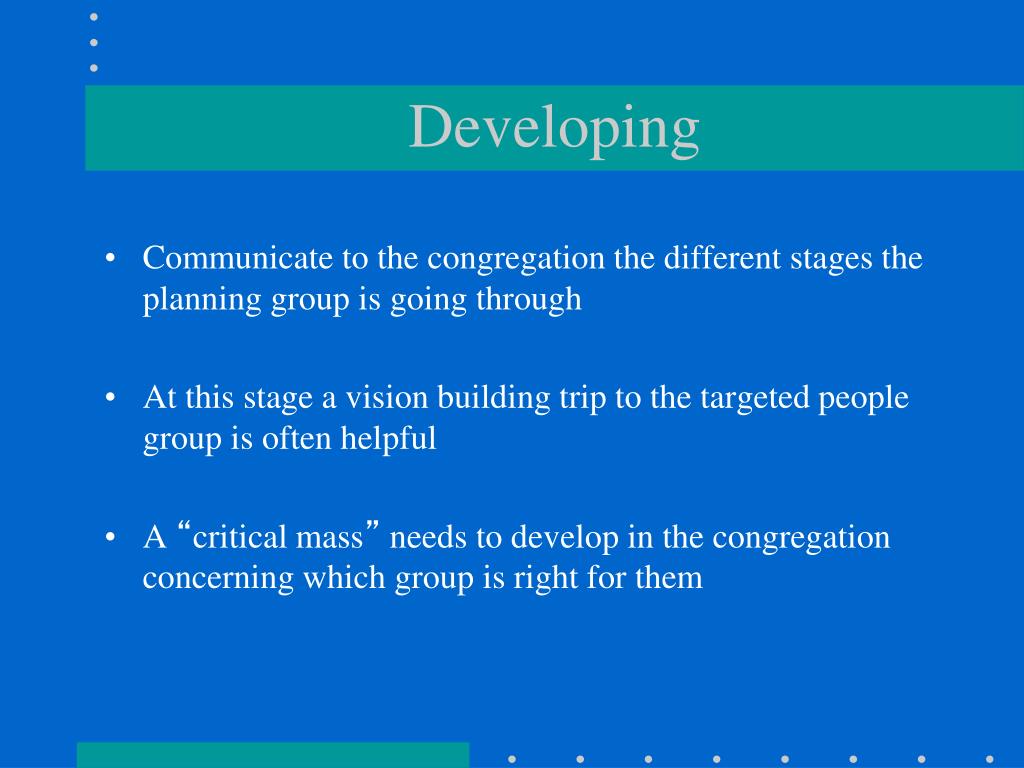 Developing

• Communicate to the congregation the different stages the planning group is going through

• At this stage a vision building trip to the targeted people group is often helpful

• A “critical mass” needs to develop in the congregation concerning which group is right for them